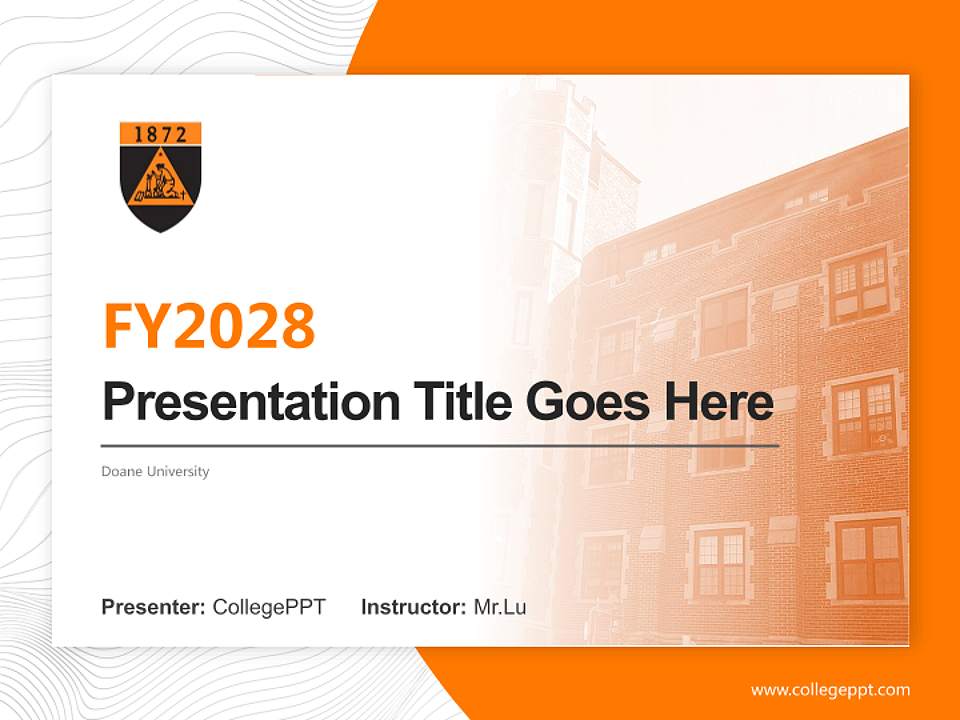 1872

FY2028

Presentation Title Goes Here

Doane University

Presenter: CollegePPT Instructor: Mr.Lu

www.collegeppt.com